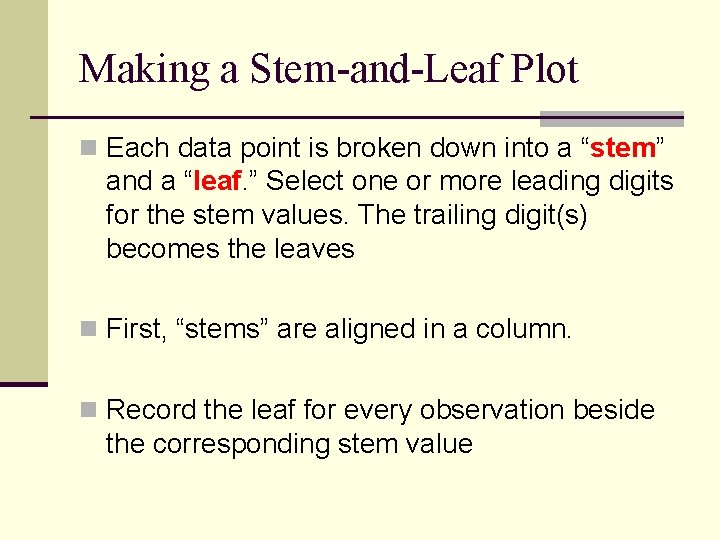 Making a Stem-and-Leaf Plot

Each data point is broken down into a “stem” and a “leaf.” Select one or more leading digits for the stem values. The trailing digit(s) becomes the leaves

First, “stems” are aligned in a column.

Record the leaf for every observation beside the corresponding stem value